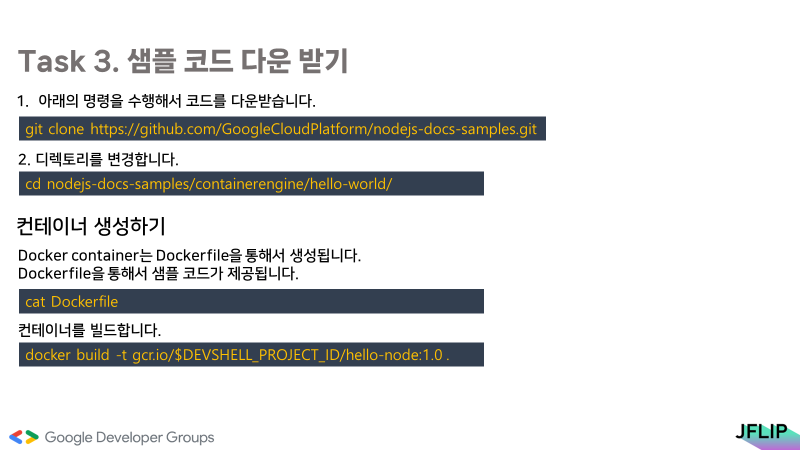 Task 3. 샘플 코드 다운 받기

1. 아래의 명령을 수행해서 코드를 다운받습니다.

git clone https://github.com/GoogleCloudPlatform/nodejs-docs-samples.git

2. 디렉토리를 변경합니다.

cd nodejs-docs-samples/containerengine/hello-world/

컨테이너 생성하기

Docker container는 Dockerfile을 통해서 생성됩니다.
Dockerfile을 통해서 샘플 코드가 제공됩니다.

cat Dockerfile

컨테이너를 빌드합니다.

docker build -t gcr.io/$DEVSHELL_PROJECT_ID/hello-node:1.0 .

Google Developer Groups

JFLIP